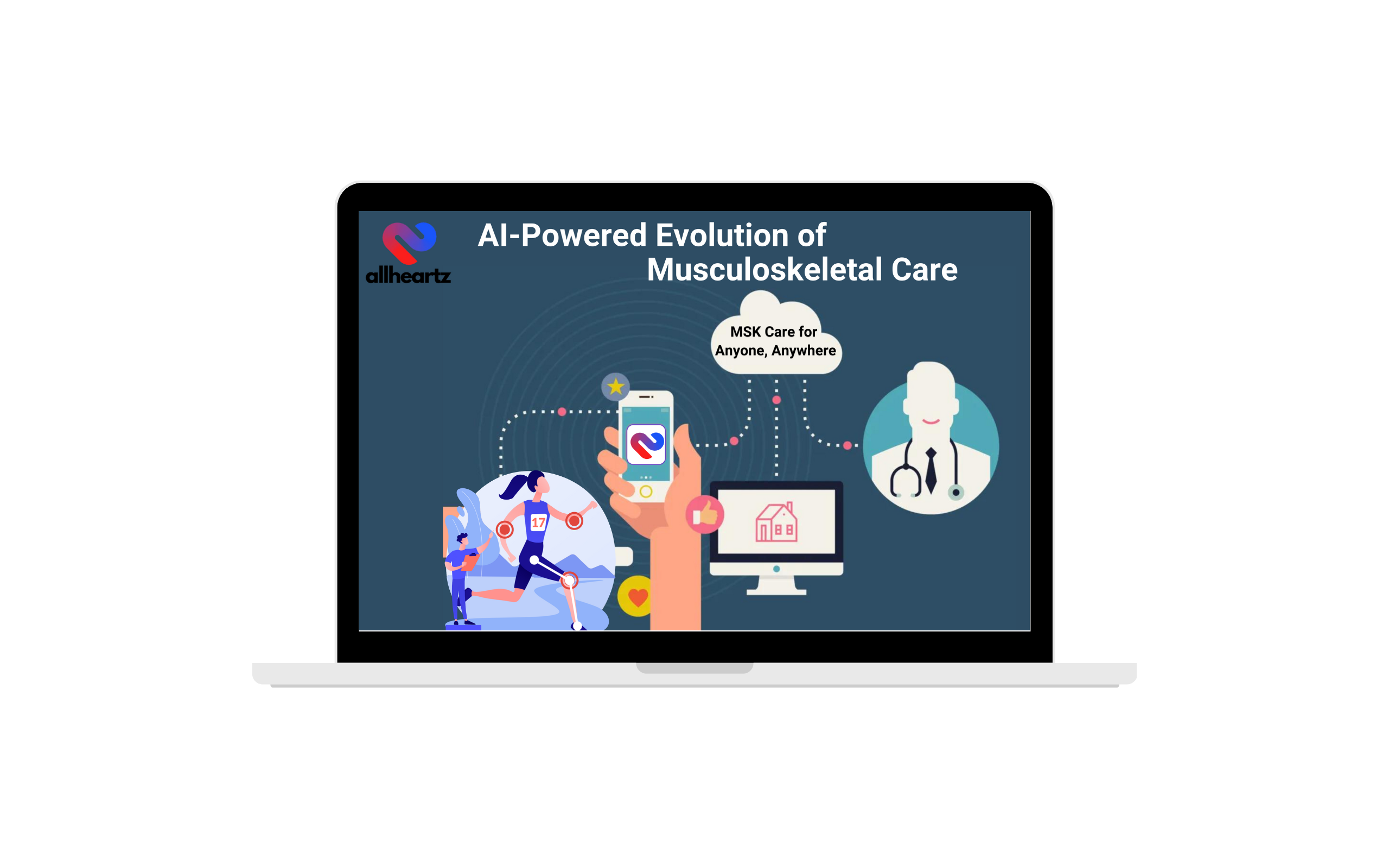 allheartz

AI-Powered Evolution of Musculoskeletal Care

MSK Care for Anyone, Anywhere

17